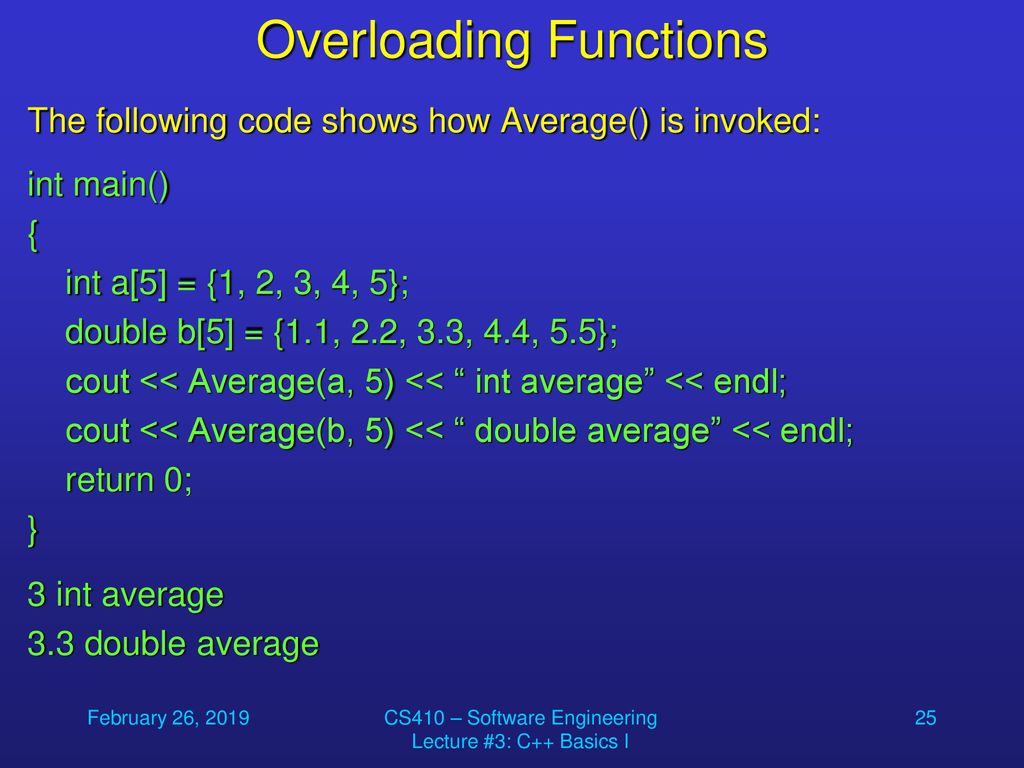 Overloading Functions

The following code shows how Average() is invoked:

int main()
{
int a[5] = {1, 2, 3, 4, 5};
double b[5] = {1.1, 2.2, 3.3, 4.4, 5.5};
cout << Average(a, 5) << “ int average” << endl;
cout << Average(b, 5) << “ double average” << endl;
return 0;
}

3 int average
3.3 double average

February 26, 2019

CS410 – Software Engineering
Lecture #3: C++ Basics I

25